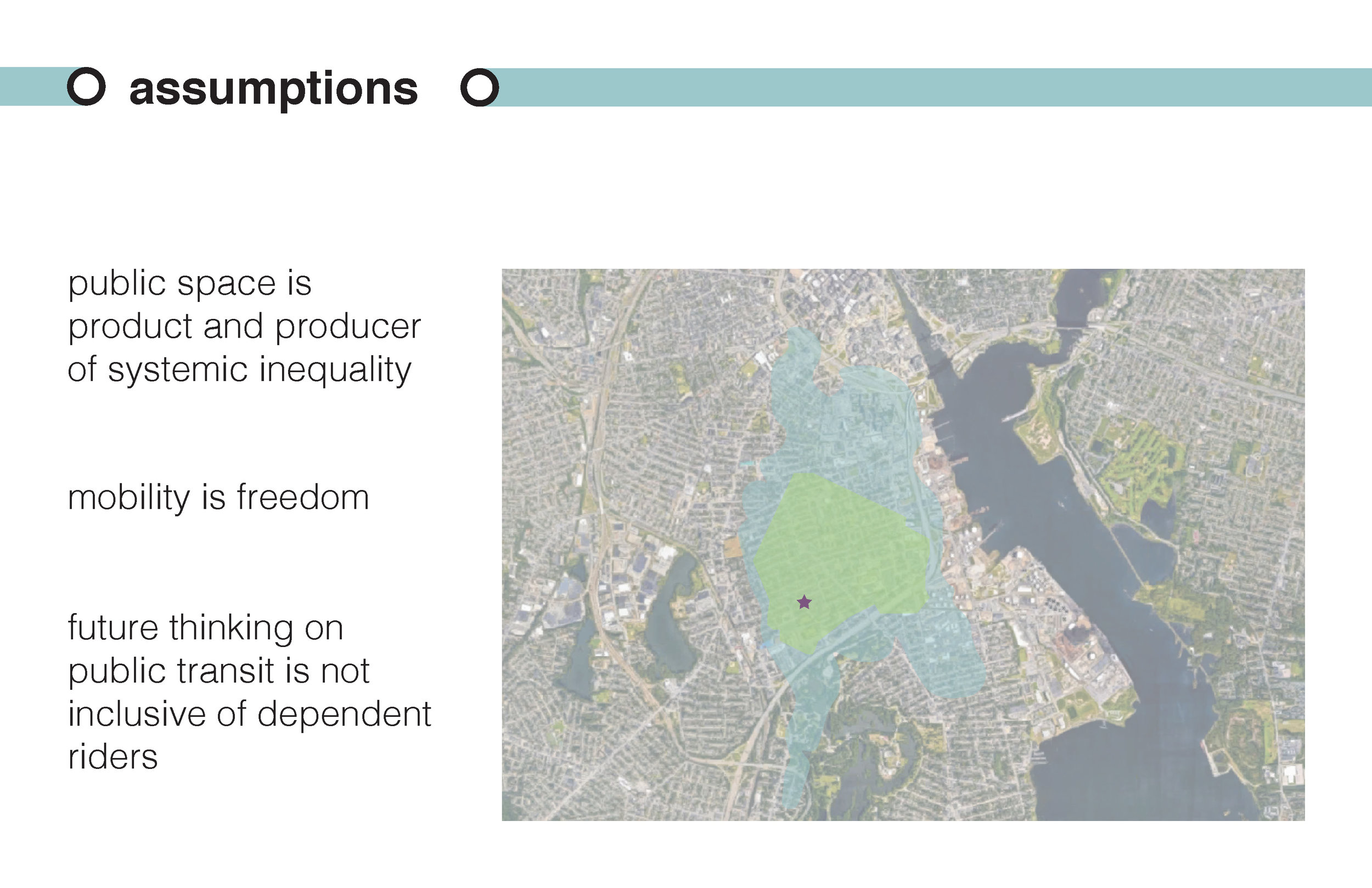 assumptions

public space is product and producer of systemic inequality

mobility is freedom

future thinking on public transit is not inclusive of dependent riders